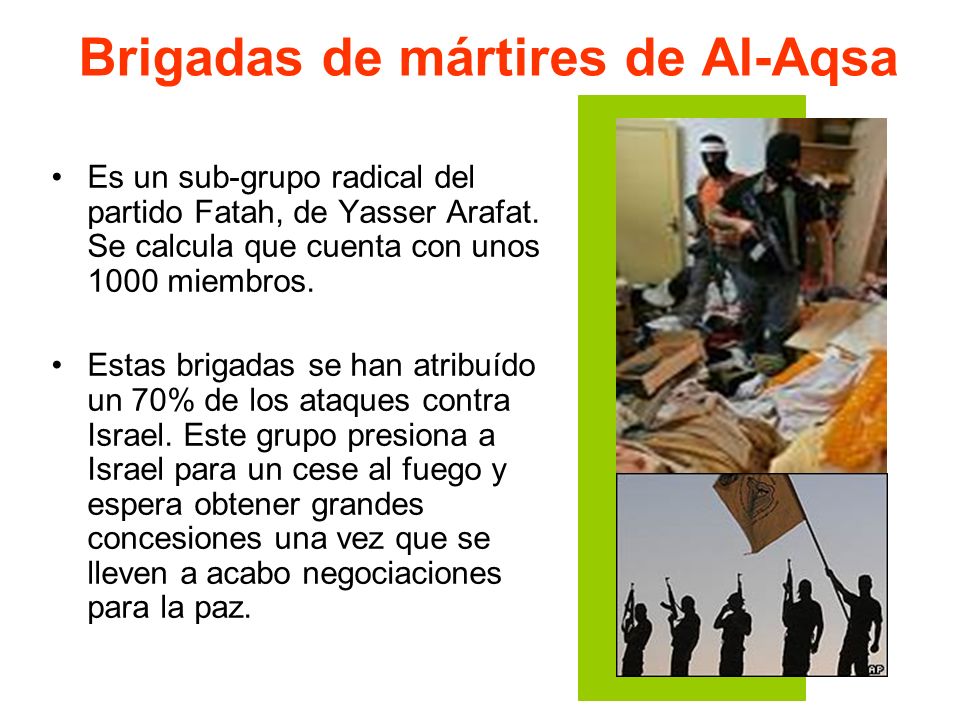 Brigadas de mártires de Al-Aqsa

• Es un sub-grupo radical del partido Fatah, de Yasser Arafat. Se calcula que cuenta con unos 1000 miembros.

• Estas brigadas se han atribuído un 70% de los ataques contra Israel. Este grupo presiona a Israel para un cese al fuego y espera obtener grandes concesiones una vez que se lleven a acabo negociaciones para la paz.

AP